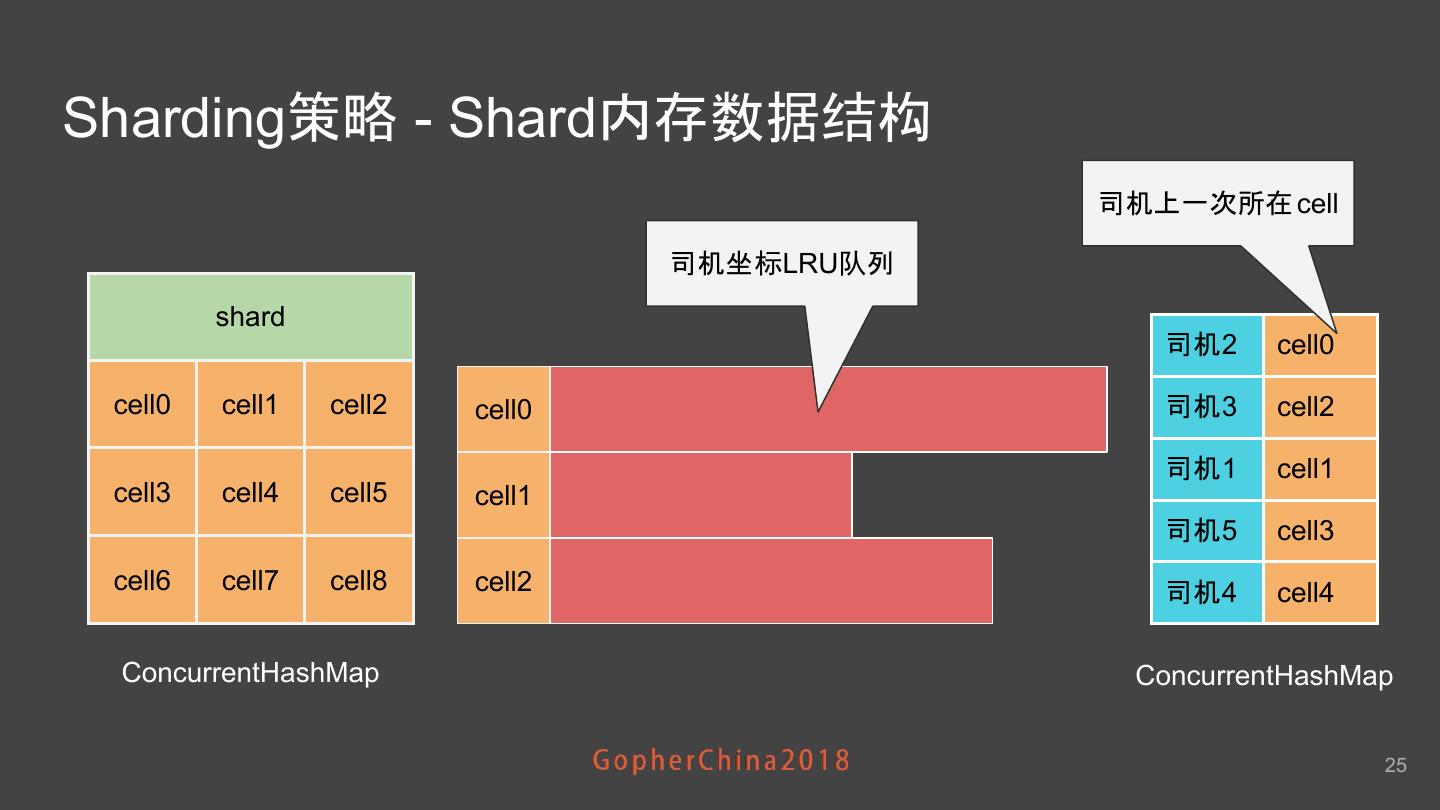 Sharding策略 - Shard内存数据结构

| shard | | |
|---|---|---|
| cell0 | cell1 | cell2 |
| cell3 | cell4 | cell5 |
| cell6 | cell7 | cell8 |

ConcurrentHashMap

司机坐标LRU队列

cell0
cell1
cell2

司机上一次所在 cell

| 司机2 | cell0 |
|---|---|
| 司机3 | cell2 |
| 司机1 | cell1 |
| 司机5 | cell3 |
| 司机4 | cell4 |

ConcurrentHashMap

GopherChina2018

25